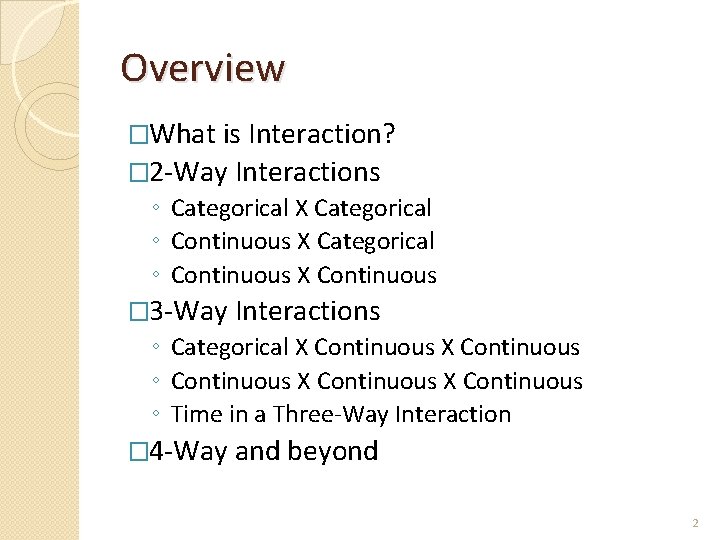 Overview

□What is Interaction?
□2-Way Interactions
◦ Categorical X Categorical
◦ Continuous X Categorical
◦ Continuous X Continuous
□3-Way Interactions
◦ Categorical X Continuous X Continuous
◦ Continuous X Continuous X Continuous
◦ Time in a Three-Way Interaction
□4-Way and beyond

2